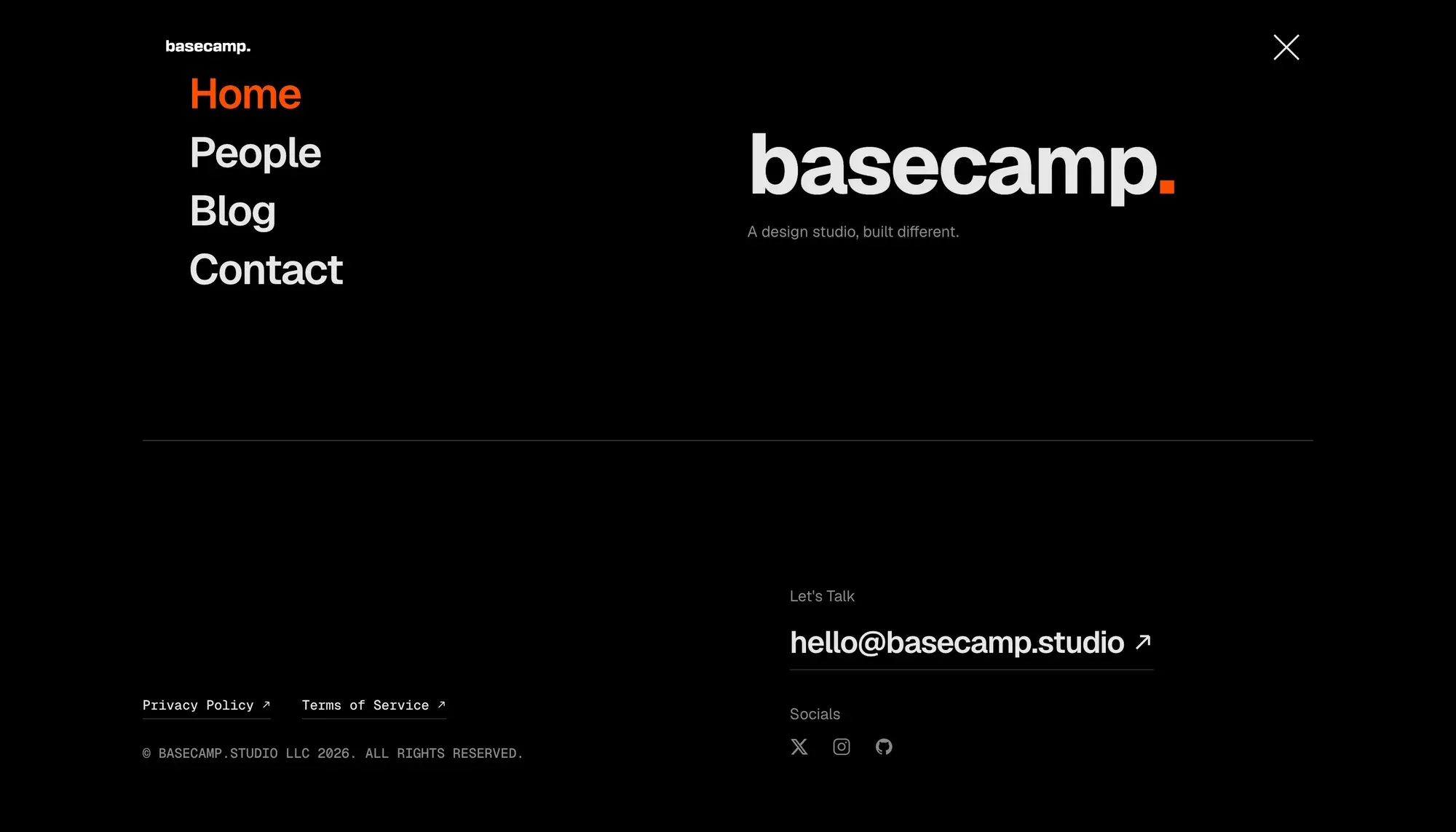 basecamp.

Home
People
Blog
Contact

basecamp.

A design studio, built different.

Let's Talk

hello@basecamp.studio ↗

Socials

Privacy Policy ↗ Terms of Service ↗

© BASECAMP.STUDIO LLC 2026. ALL RIGHTS RESERVED.